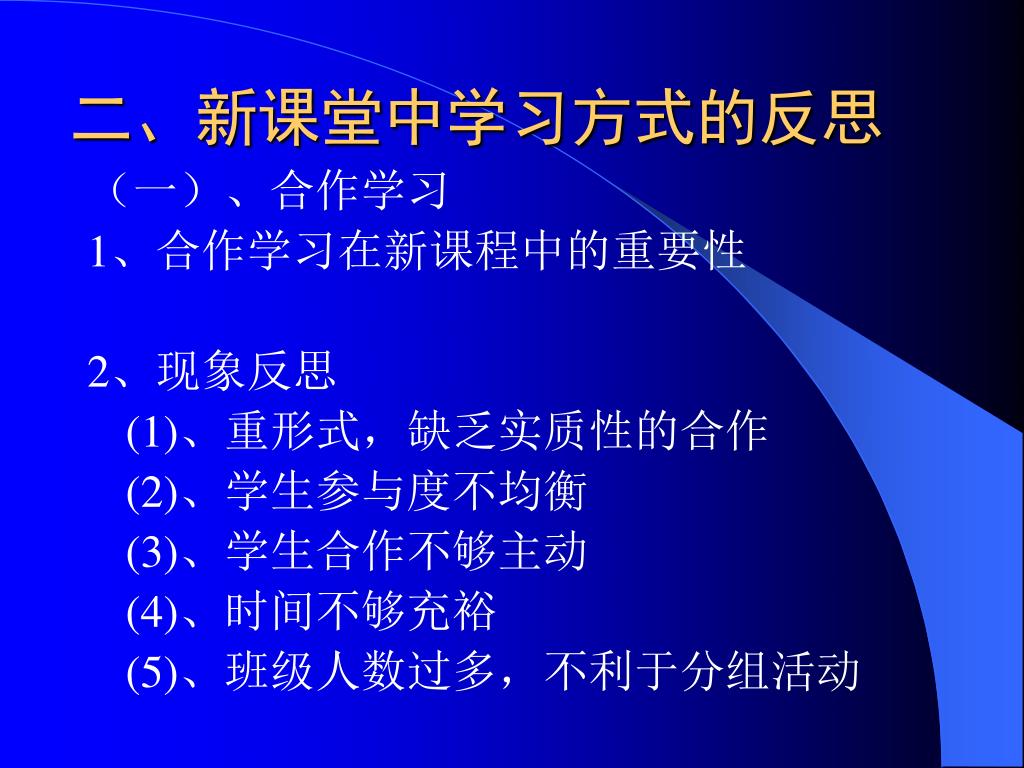 二、新课堂中学习方式的反思

（一）、合作学习

1、合作学习在新课程中的重要性

2、现象反思

(1)、重形式，缺乏实质性的合作

(2)、学生参与度不均衡

(3)、学生合作不够主动

(4)、时间不够充裕

(5)、班级人数过多，不利于分组活动